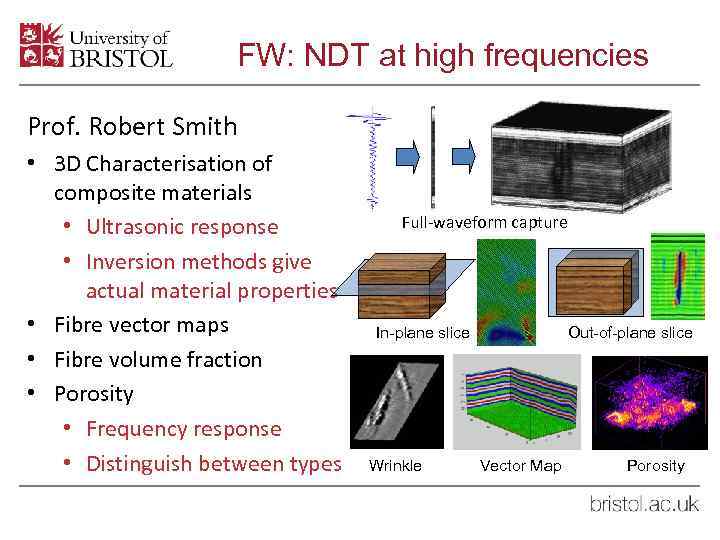 University of BRISTOL

FW: NDT at high frequencies

Prof. Robert Smith

• 3D Characterisation of composite materials
  • Ultrasonic response
  • Inversion methods give actual material properties
• Fibre vector maps
• Fibre volume fraction
• Porosity
  • Frequency response
  • Distinguish between types

Full-waveform capture

In-plane slice

Out-of-plane slice

Wrinkle

Vector Map

Porosity

bristol.ac.uk